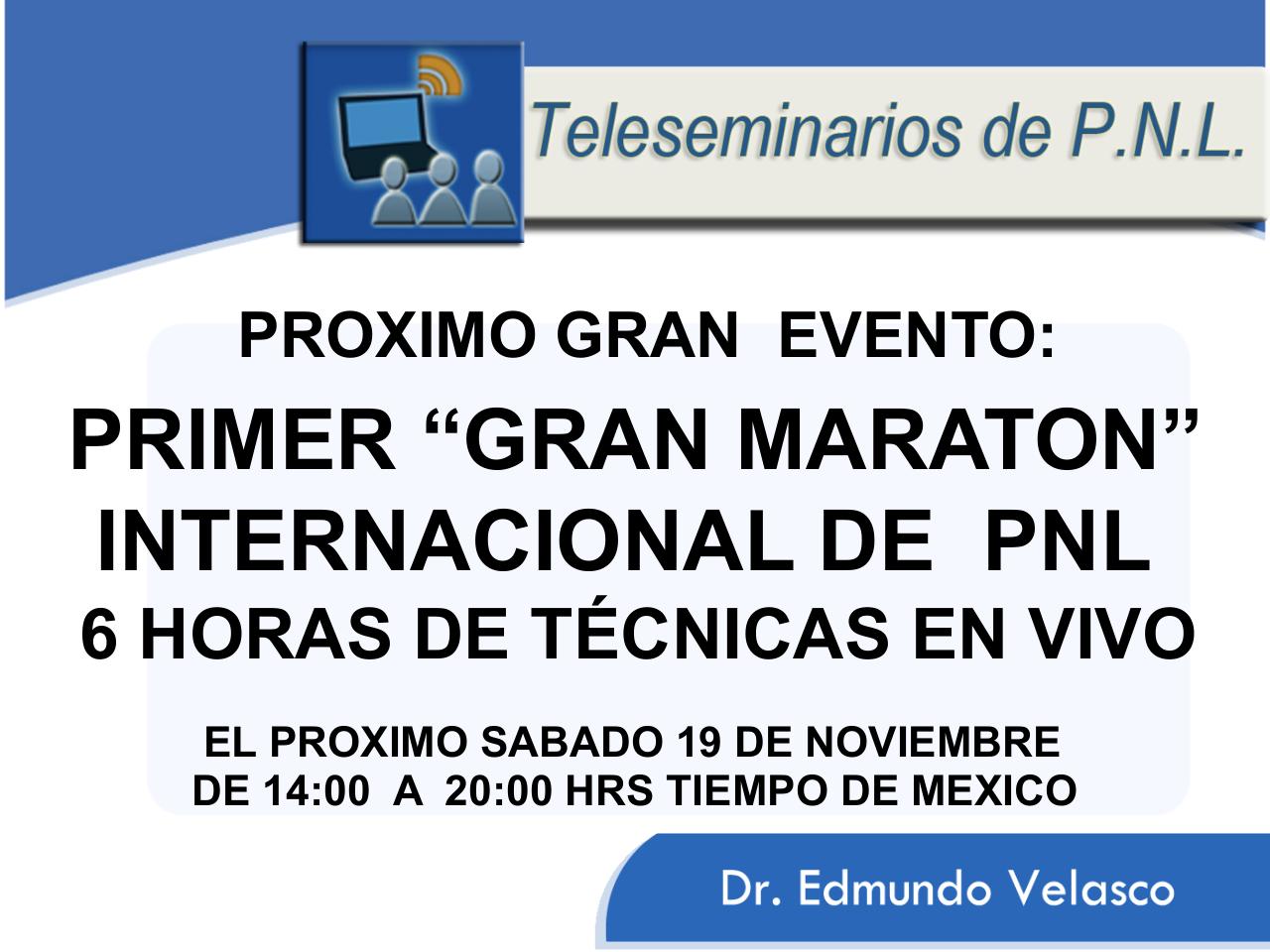 Teleseminarios de P.N.L.

PROXIMO GRAN EVENTO:

PRIMER “GRAN MARATON” INTERNACIONAL DE PNL

6 HORAS DE TÉCNICAS EN VIVO

EL PROXIMO SABADO 19 DE NOVIEMBRE DE 14:00 A 20:00 HRS TIEMPO DE MEXICO

Dr. Edmundo Velasco